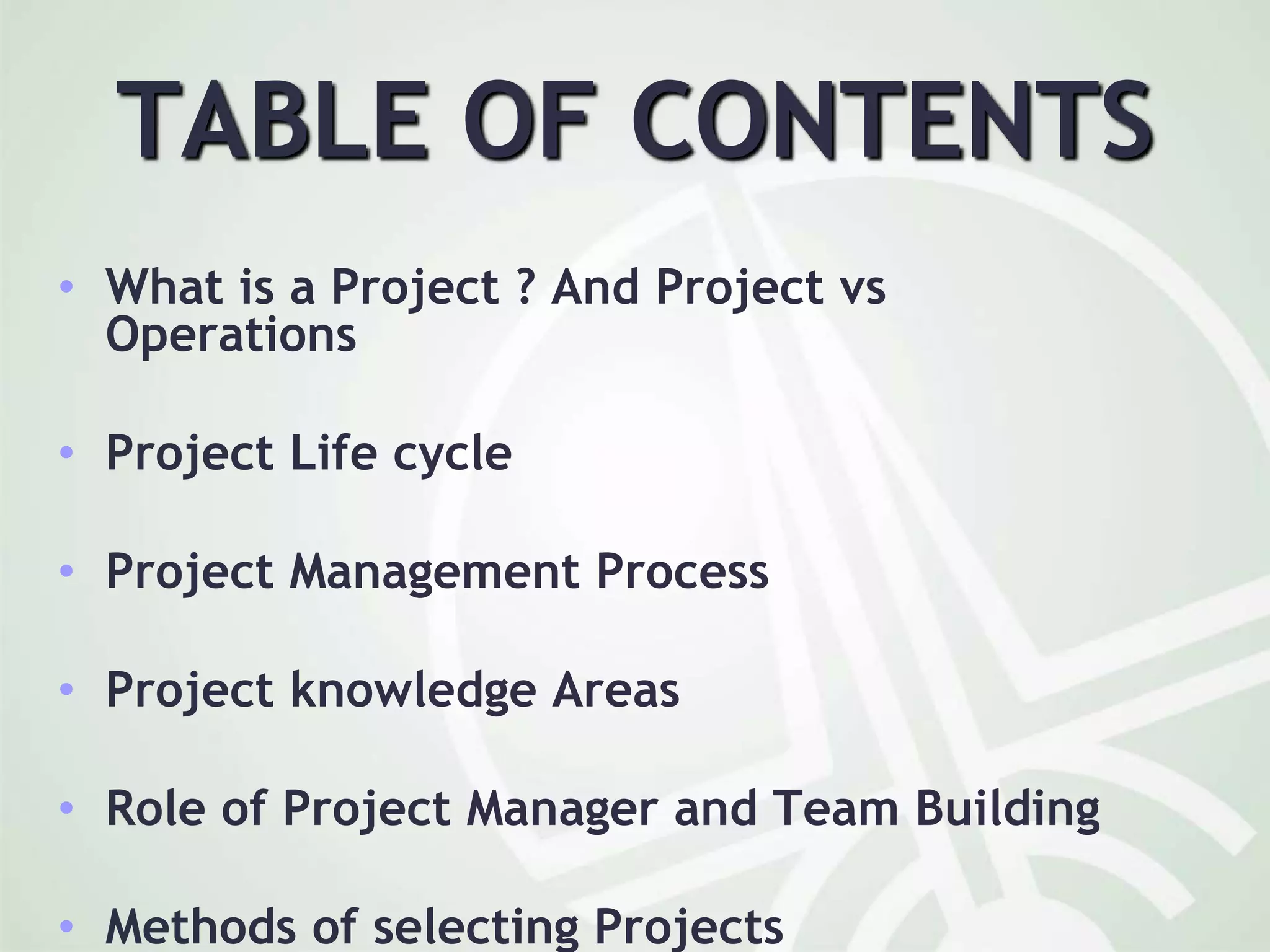 TABLE OF CONTENTS

• What is a Project ? And Project vs Operations

• Project Life cycle

• Project Management Process

• Project knowledge Areas

• Role of Project Manager and Team Building

• Methods of selecting Projects